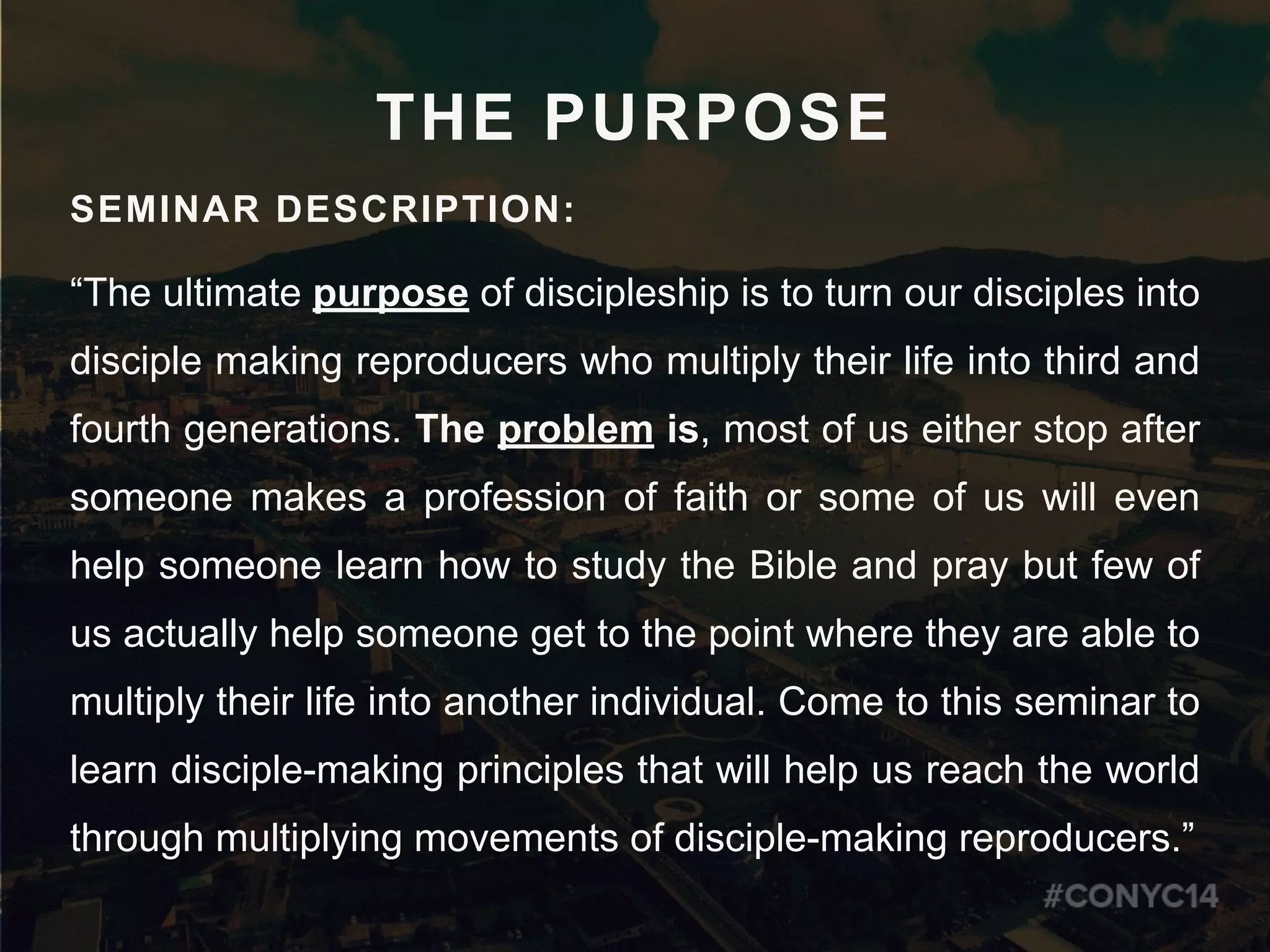 THE PURPOSE

SEMINAR DESCRIPTION:

“The ultimate purpose of discipleship is to turn our disciples into disciple making reproducers who multiply their life into third and fourth generations. The problem is, most of us either stop after someone makes a profession of faith or some of us will even help someone learn how to study the Bible and pray but few of us actually help someone get to the point where they are able to multiply their life into another individual. Come to this seminar to learn disciple-making principles that will help us reach the world through multiplying movements of disciple-making reproducers.”

#CONYC14